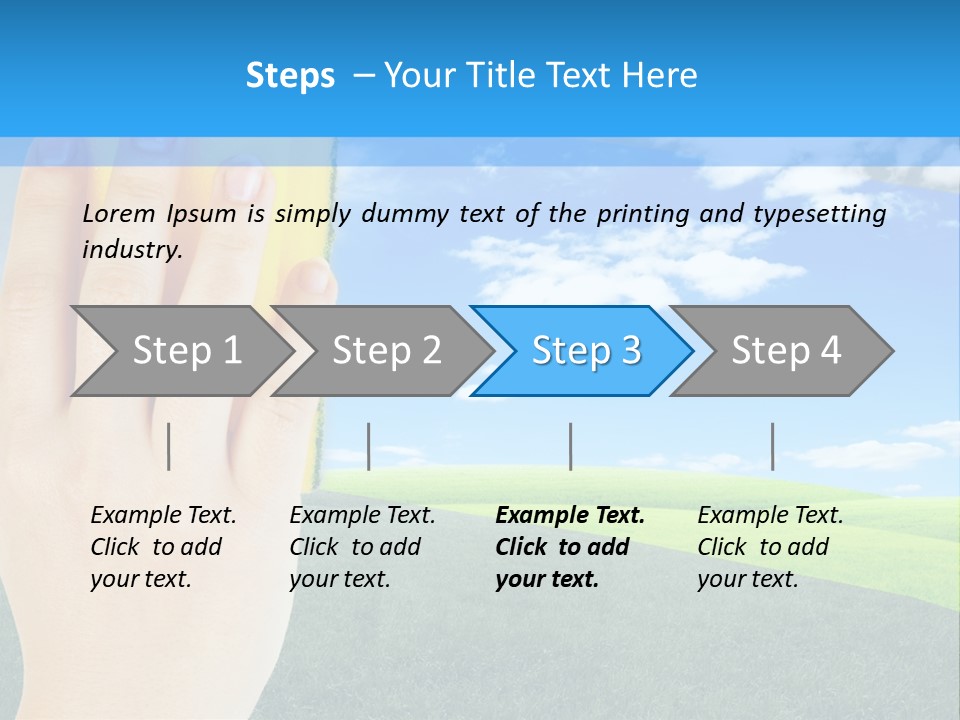 Steps – Your Title Text Here

Lorem Ipsum is simply dummy text of the printing and typesetting industry.

Step 1

Step 2

Step 3

Step 4

Example Text. Click to add your text.

Example Text. Click to add your text.

Example Text. Click to add your text.

Example Text. Click to add your text.